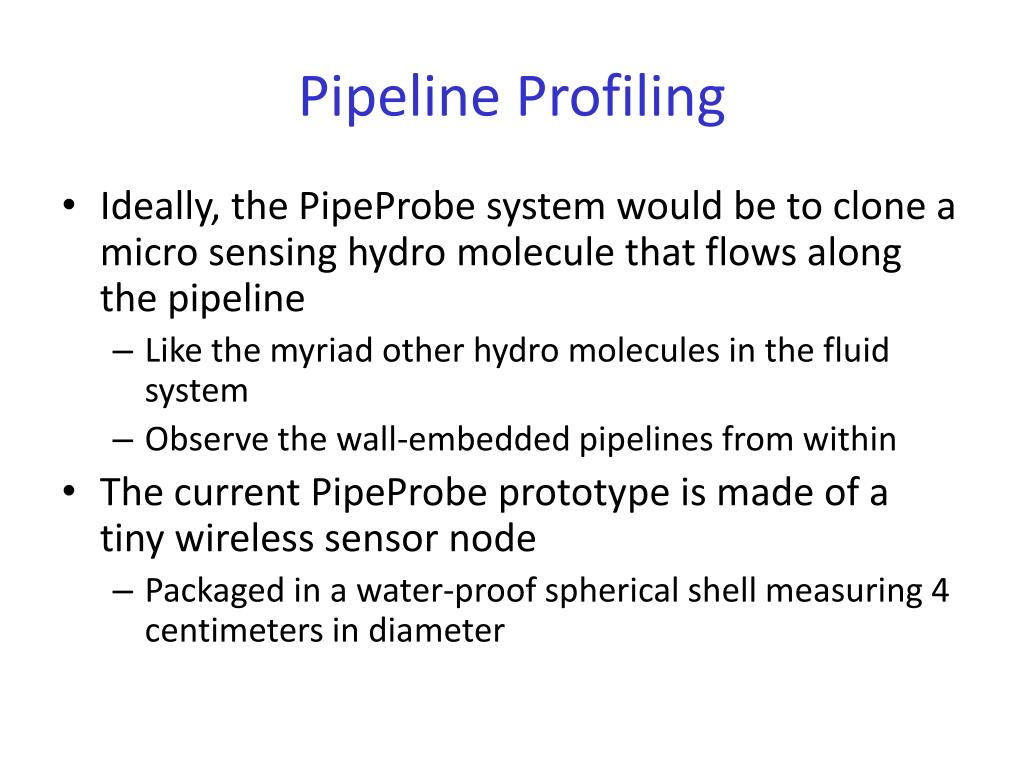 Pipeline Profiling

• Ideally, the PipeProbe system would be to clone a micro sensing hydro molecule that flows along the pipeline
– Like the myriad other hydro molecules in the fluid system
– Observe the wall-embedded pipelines from within
• The current PipeProbe prototype is made of a tiny wireless sensor node
– Packaged in a water-proof spherical shell measuring 4 centimeters in diameter